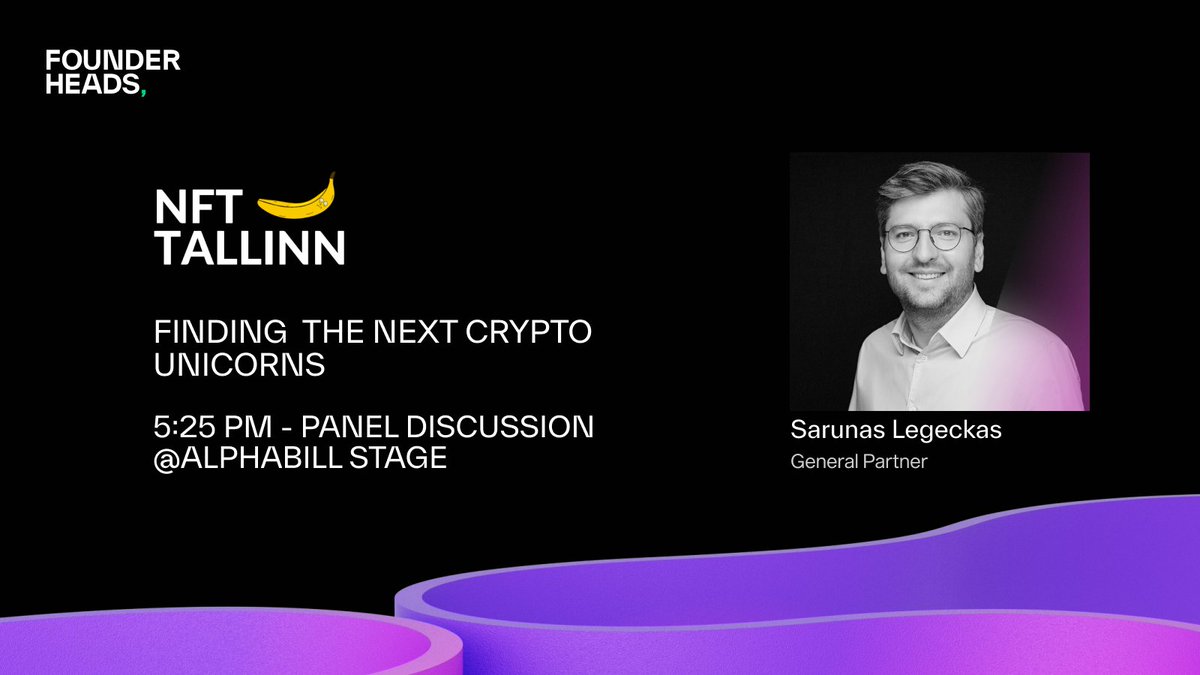 FOUNDER HEADS,

NFT
TALLINN

FINDING THE NEXT CRYPTO UNICORNS

5:25 PM - PANEL DISCUSSION
@ALPHABILL STAGE

Sarunas Legeckas
General Partner